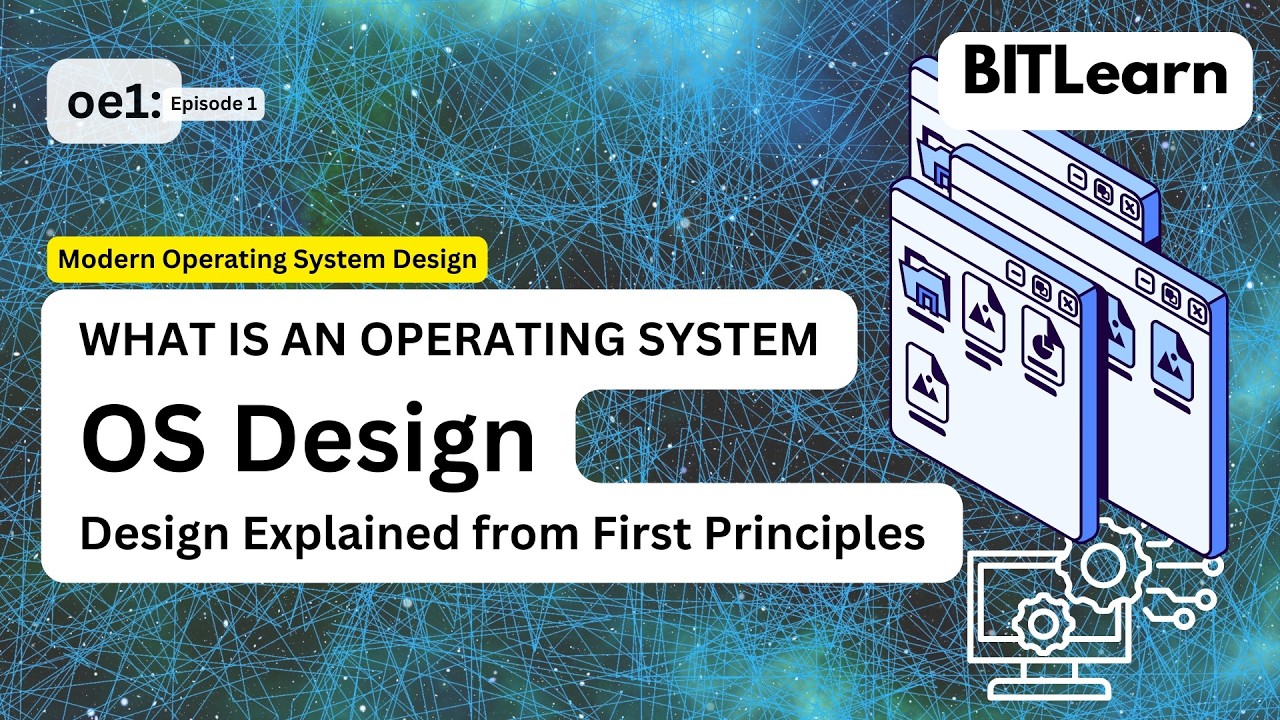 oe1: Episode 1

BITLearn

Modern Operating System Design

WHAT IS AN OPERATING SYSTEM

OS Design

Design Explained from First Principles